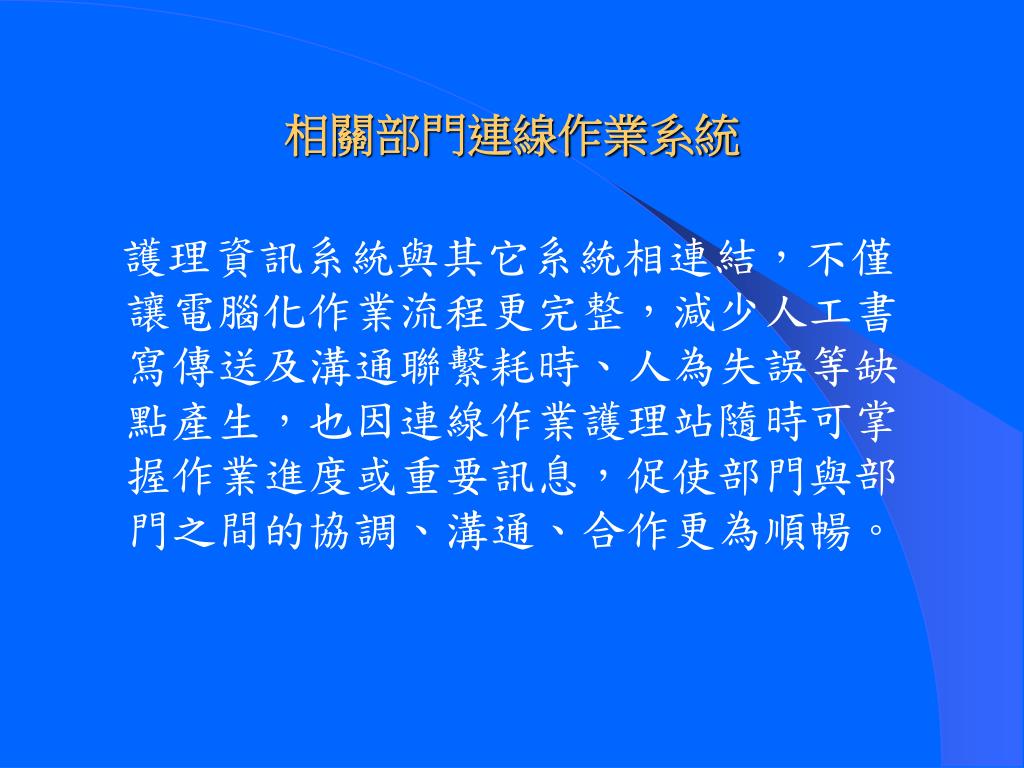 相關部門連線作業系統

護理資訊系統與其它系統相連結，不僅讓電腦化作業流程更完整，減少人工書寫傳送及溝通聯繫耗時、人為失誤等缺點產生，也因連線作業護理站隨時可掌握作業進度或重要訊息，促使部門與部門之間的協調、溝通、合作更為順暢。